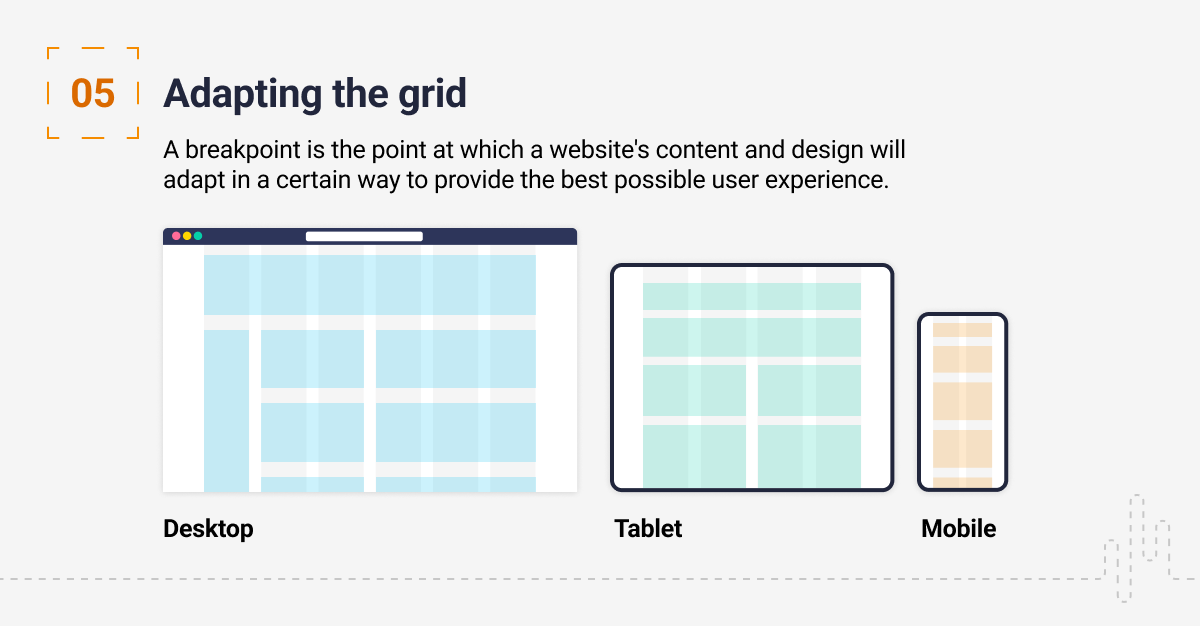 05

Adapting the grid

A breakpoint is the point at which a website's content and design will adapt in a certain way to provide the best possible user experience.

Desktop

Tablet

Mobile